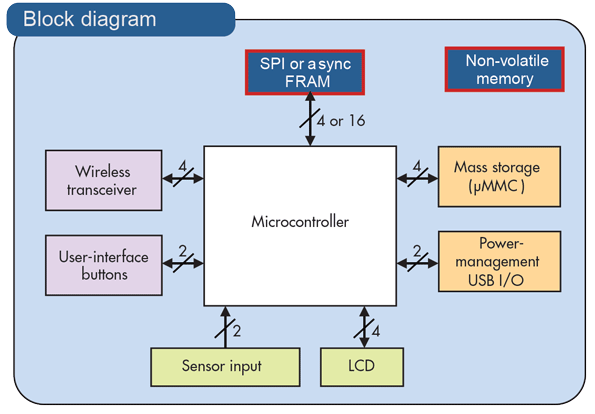 Block diagram

SPI or a sync FRAM

Non-volatile memory

4 or 16

Wireless transceiver

4

Microcontroller

4

Mass storage (μMMC)

User-interface buttons

2

2

Power-management USB I/O

2

4

Sensor input

LCD